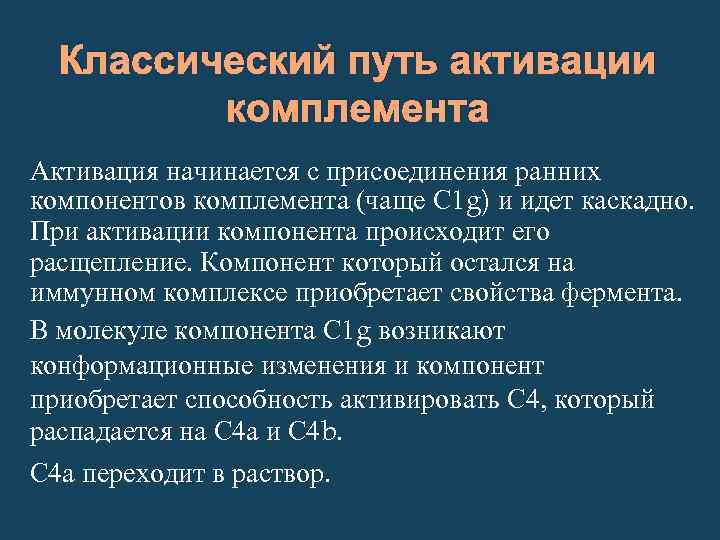 Классический путь активации комплемента

Активация начинается с присоединения ранних компонентов комплемента (чаще C1g) и идет каскадно. При активации компонента происходит его расщепление. Компонент который остался на иммунном комплексе приобретает свойства фермента.

В молекуле компонента C1g возникают конформационные изменения и компонент приобретает способность активировать C4, который распадается на C4a и C4b.

C4a переходит в раствор.